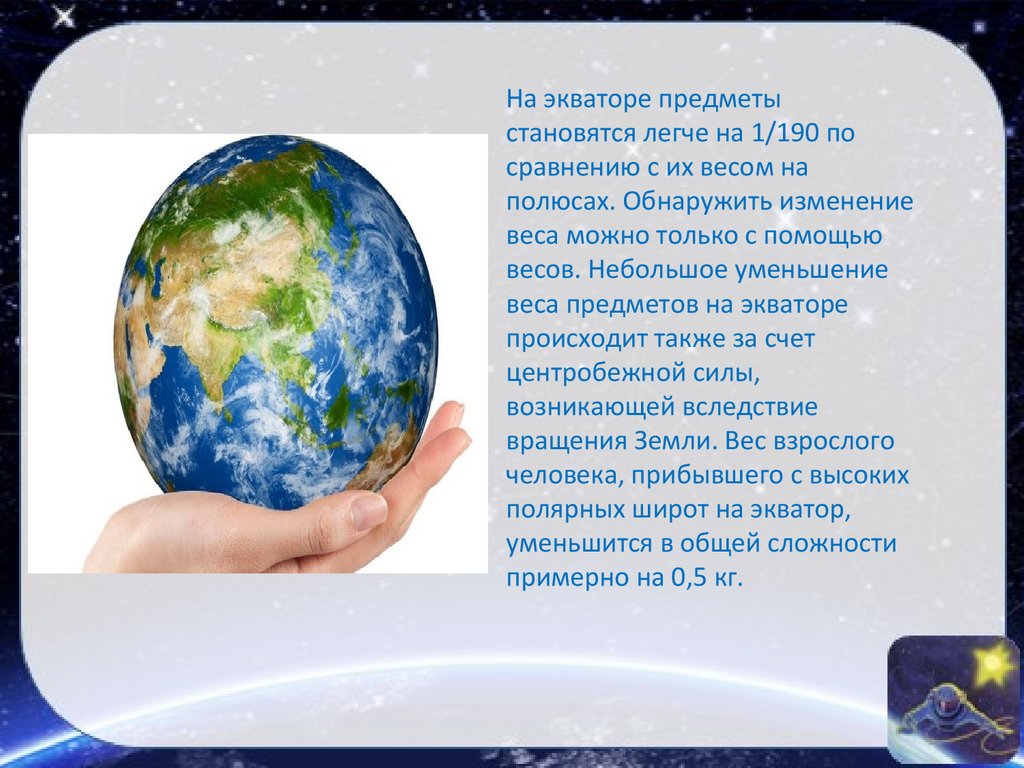 На экваторе предметы становятся легче на 1/190 по сравнению с их весом на полюсах. Обнаружить изменение веса можно только с помощью весов. Небольшое уменьшение веса предметов на экваторе происходит также за счет центробежной силы, возникающей вследствие вращения Земли. Вес взрослого человека, прибывшего с высоких полярных широт на экватор, уменьшится в общей сложности примерно на 0,5 кг.